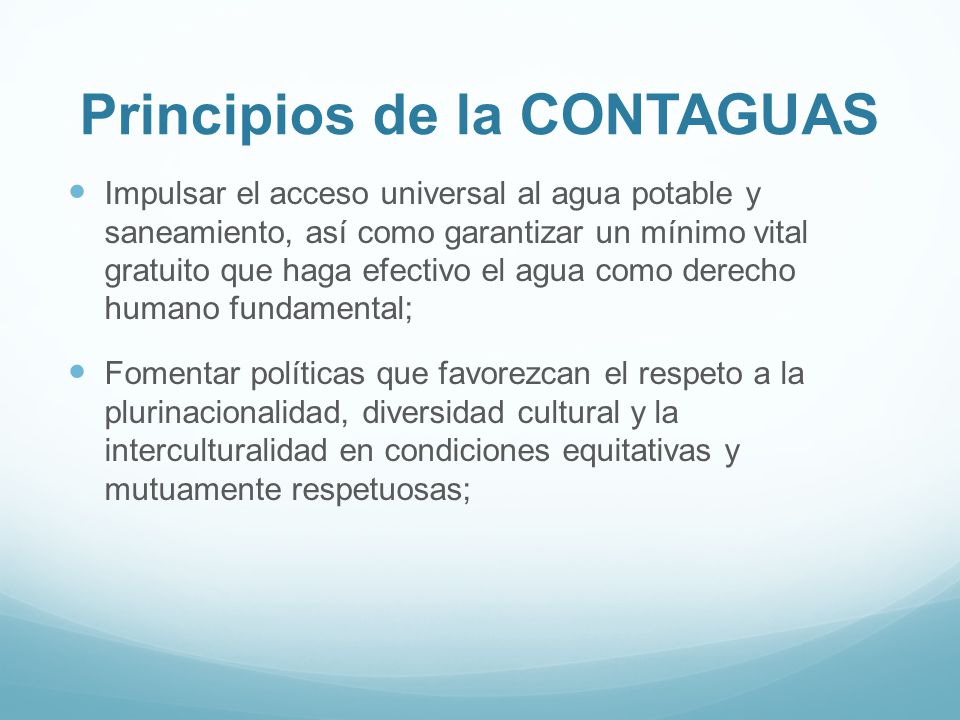 Principios de la CONTAGUAS

- Impulsar el acceso universal al agua potable y saneamiento, así como garantizar un mínimo vital gratuito que haga efectivo el agua como derecho humano fundamental;

- Fomentar políticas que favorezcan el respeto a la plurinacionalidad, diversidad cultural y la interculturalidad en condiciones equitativas y mutuamente respetuosas;